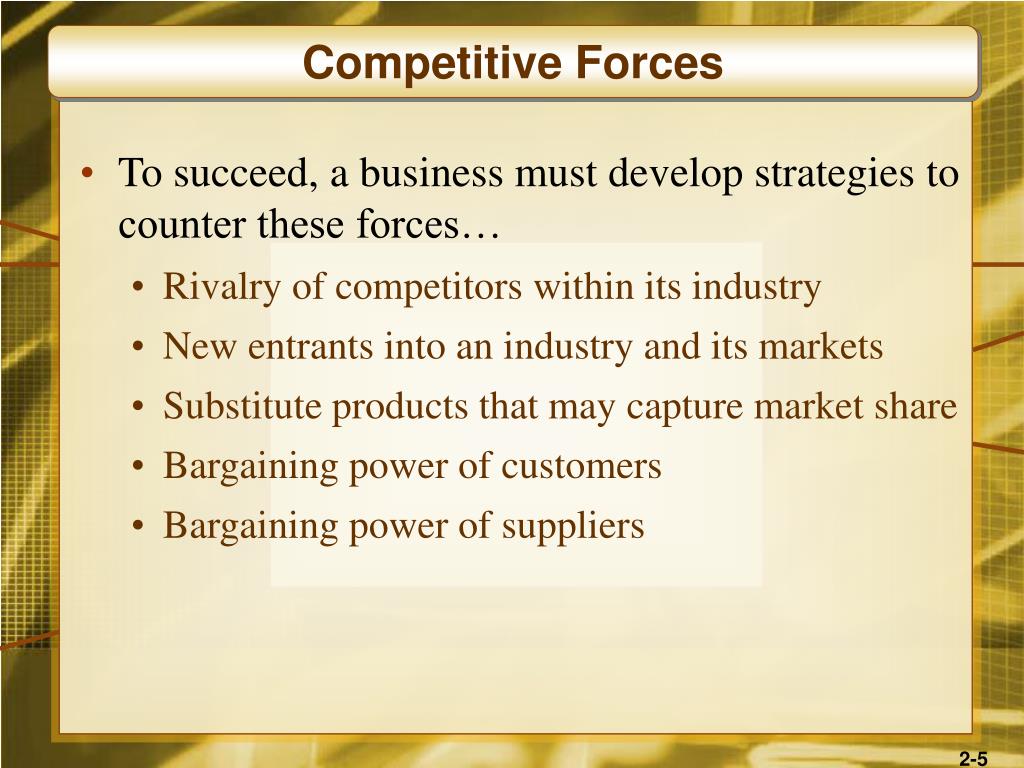 Competitive Forces

• To succeed, a business must develop strategies to counter these forces…
  • Rivalry of competitors within its industry
  • New entrants into an industry and its markets
  • Substitute products that may capture market share
  • Bargaining power of customers
  • Bargaining power of suppliers

2-5